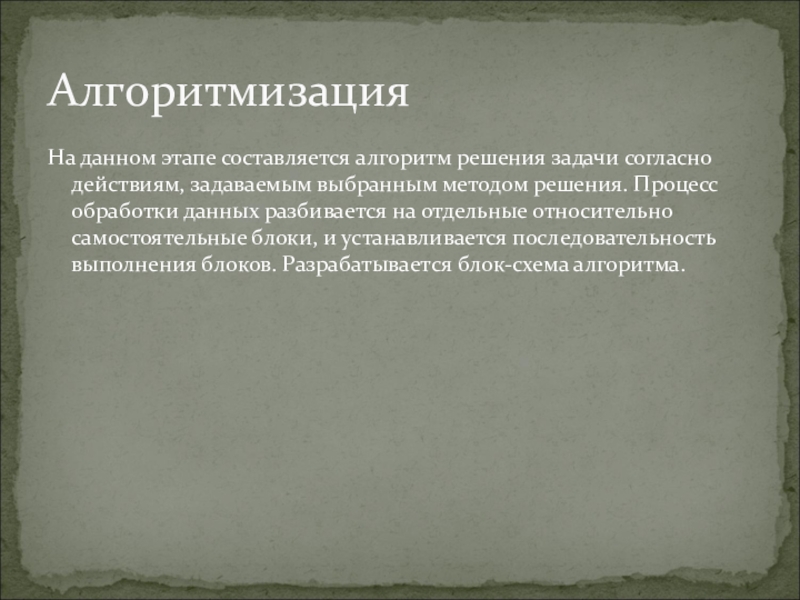 Алгоритмизация

На данном этапе составляется алгоритм решения задачи согласно действиям, задаваемым выбранным методом решения. Процесс обработки данных разбивается на отдельные относительно самостоятельные блоки, и устанавливается последовательность выполнения блоков. Разрабатывается блок-схема алгоритма.